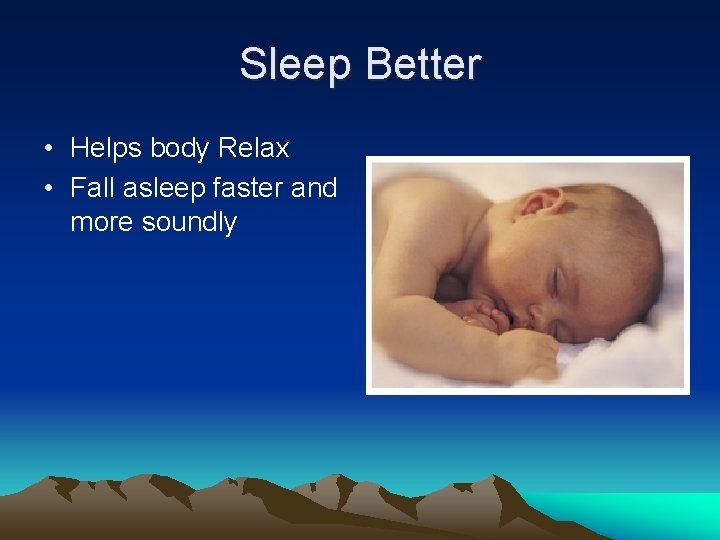 Sleep Better

• Helps body Relax
• Fall asleep faster and more soundly